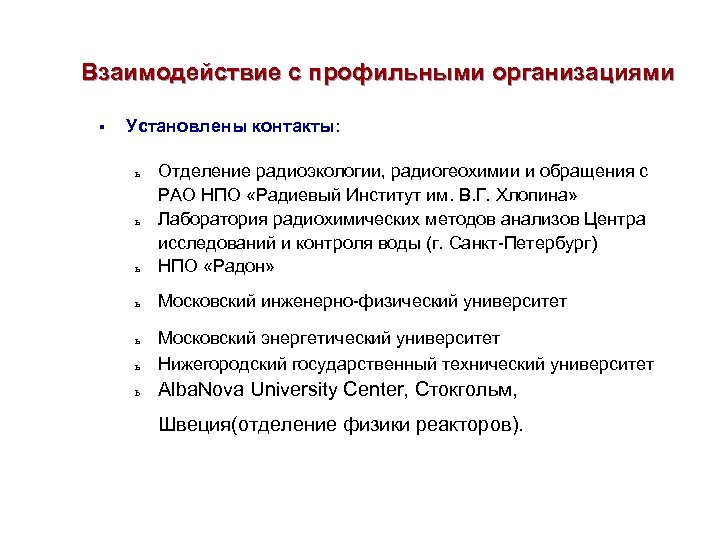 Взаимодействие с профильными организациями

▪ Установлены контакты:

ь Отделение радиоэкологии, радиогеохимии и обращения с РАО НПО «Радиевый Институт им. В.Г. Хлопина»
ь Лаборатория радиохимических методов анализов Центра исследований и контроля воды (г. Санкт-Петербург)
ь НПО «Радон»
ь Московский инженерно-физический университет
ь Московский энергетический университет
ь Нижегородский государственный технический университет
ь AlbaNova University Center, Стокгольм, Швеция(отделение физики реакторов).